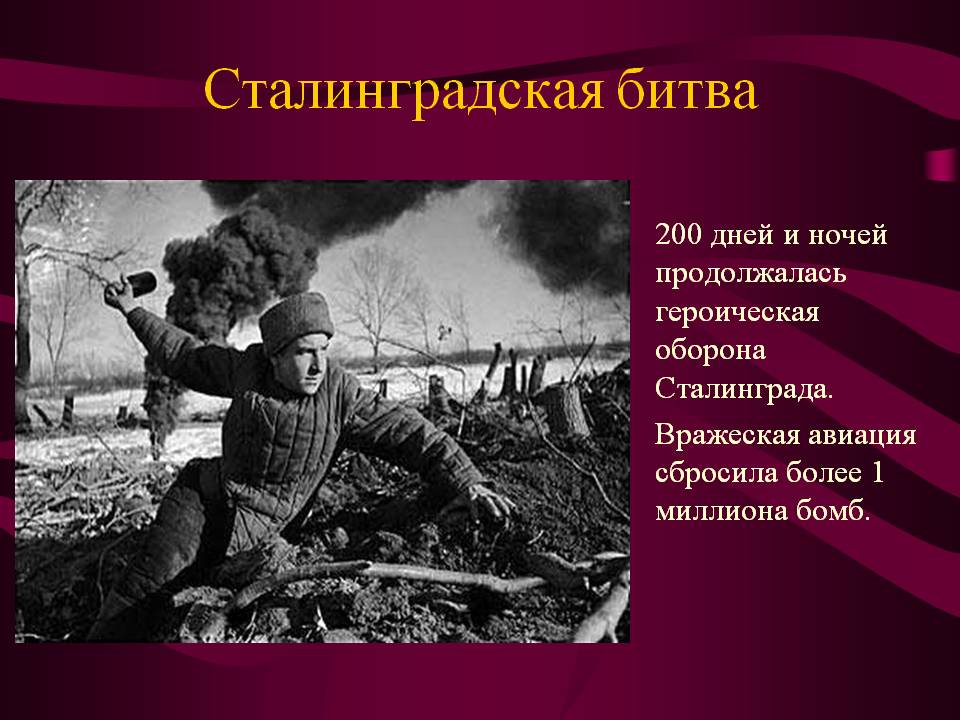 Сталинградская битва

200 дней и ночей продолжалась героическая оборона Сталинграда.

Вражеская авиация сбросила более 1 миллиона бомб.